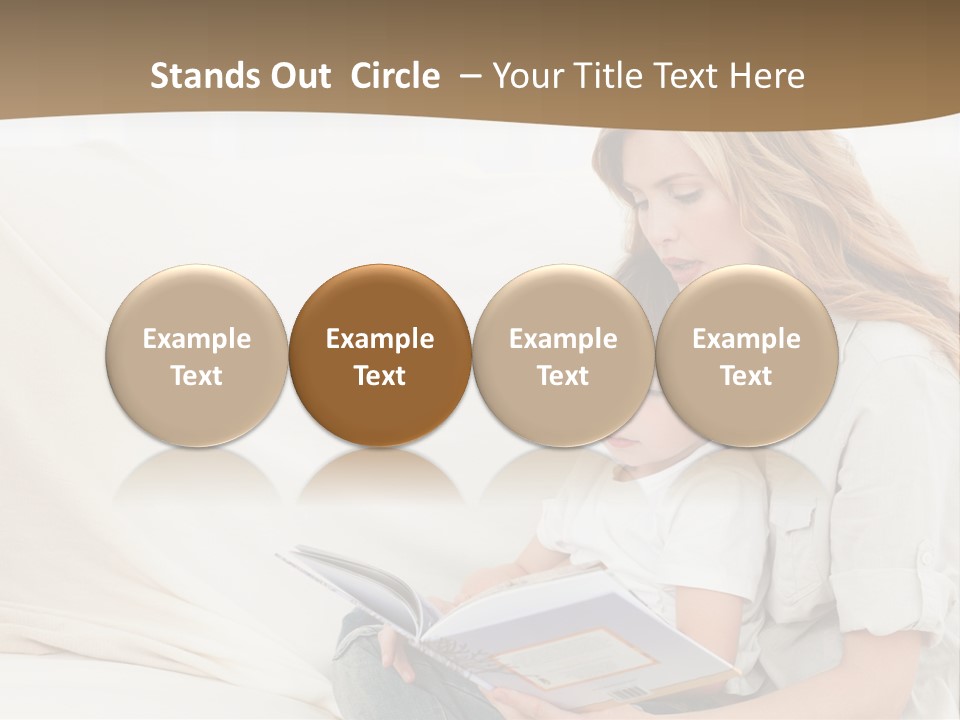 Stands Out Circle – Your Title Text Here

Example Text

Example Text

Example Text

Example Text